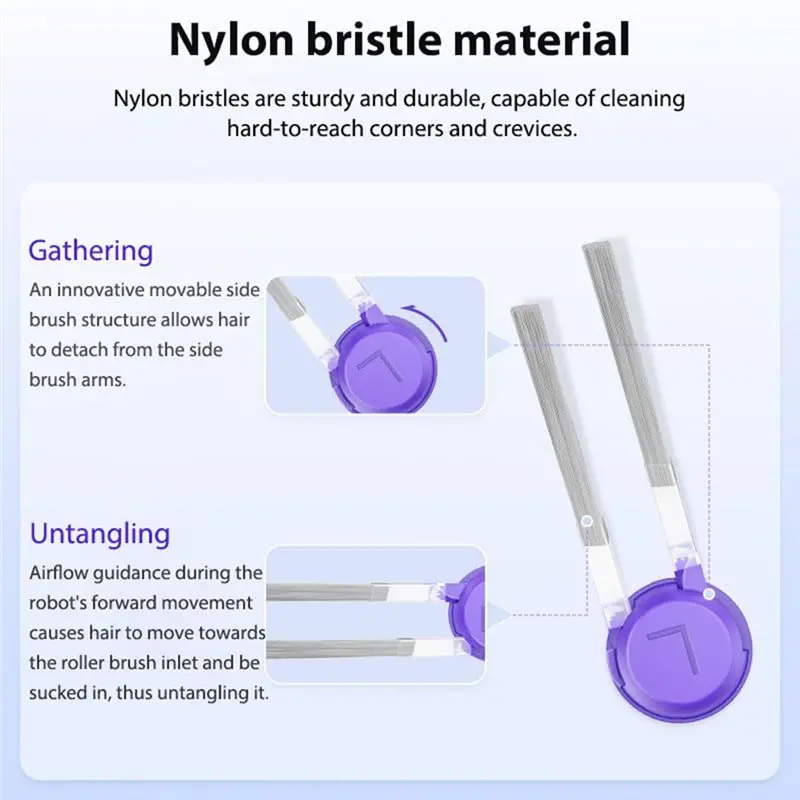 Nylon bristle material

Nylon bristles are sturdy and durable, capable of cleaning hard-to-reach corners and crevices.

Gathering

An innovative movable side brush structure allows hair to detach from the side brush arms.

Untangling

Airflow guidance during the robot's forward movement causes hair to move towards the roller brush inlet and be sucked in, thus untangling it.